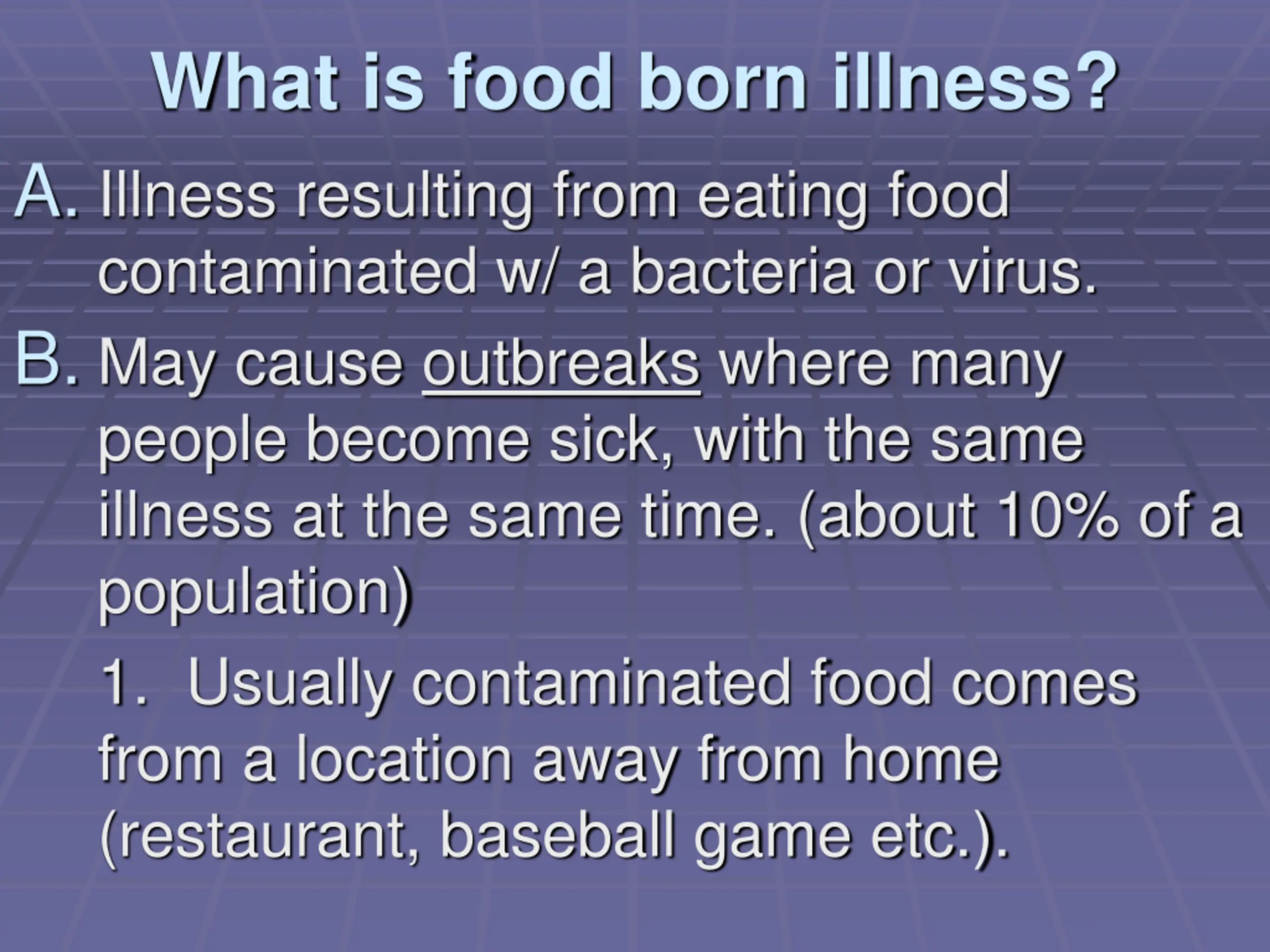 What is food born illness?

A. Illness resulting from eating food contaminated w/ a bacteria or virus.

B. May cause outbreaks where many people become sick, with the same illness at the same time. (about 10% of a population)

1. Usually contaminated food comes from a location away from home (restaurant, baseball game etc.).